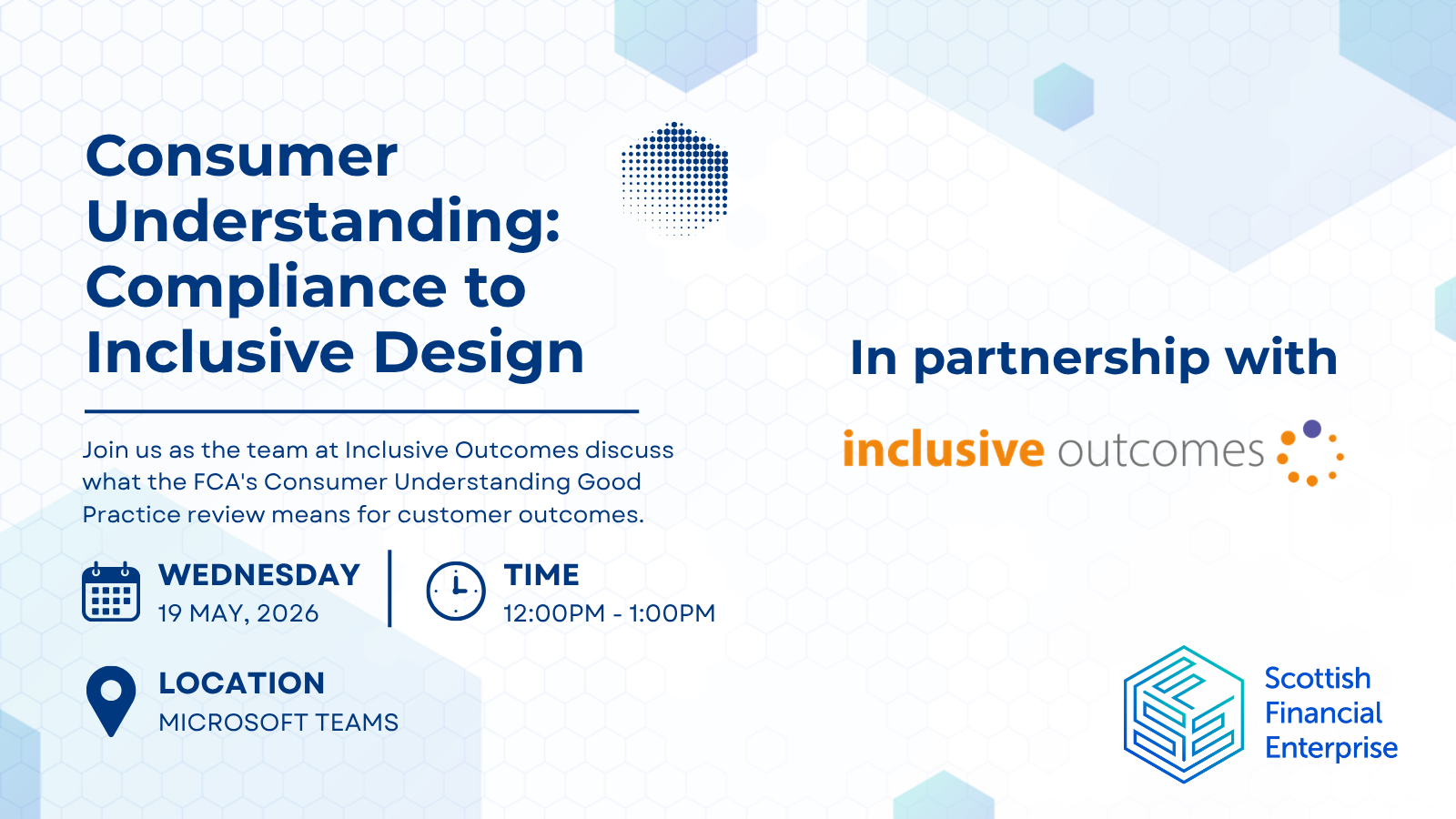 Consumer Understanding: Compliance to Inclusive Design

Join us as the team at Inclusive Outcomes discuss what the FCA's Consumer Understanding Good Practice review means for customer outcomes.

WEDNESDAY
19 MAY, 2026

TIME
12:00PM - 1:00PM

LOCATION
MICROSOFT TEAMS

In partnership with

inclusive outcomes

Scottish Financial Enterprise